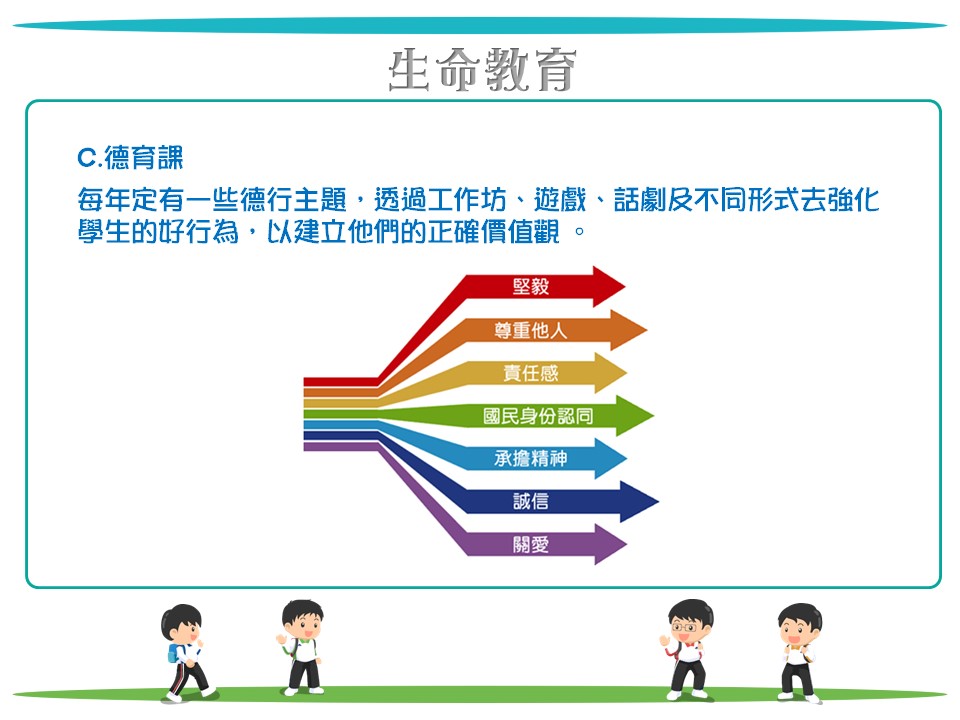 生命教育

C.德育課

每年定有一些德行主題，透過工作坊、遊戲、話劇及不同形式去強化學生的好行為，以建立他們的正確價值觀 。

堅毅

尊重他人

責任感

國民身份認同

承擔精神

誠信

關愛